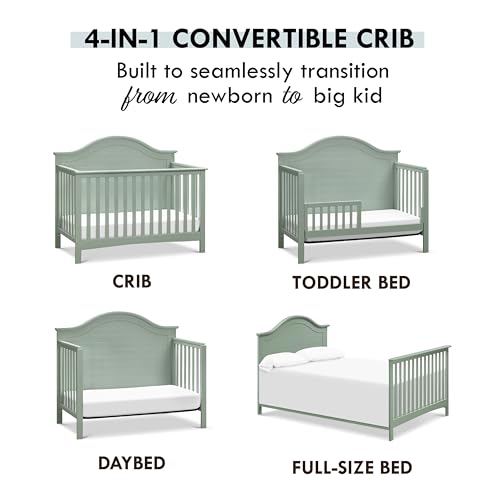 4-IN-1 CONVERTIBLE CRIB

Built to seamlessly transition from newborn to big kid

CRIB

TODDLER BED

DAYBED

FULL-SIZE BED